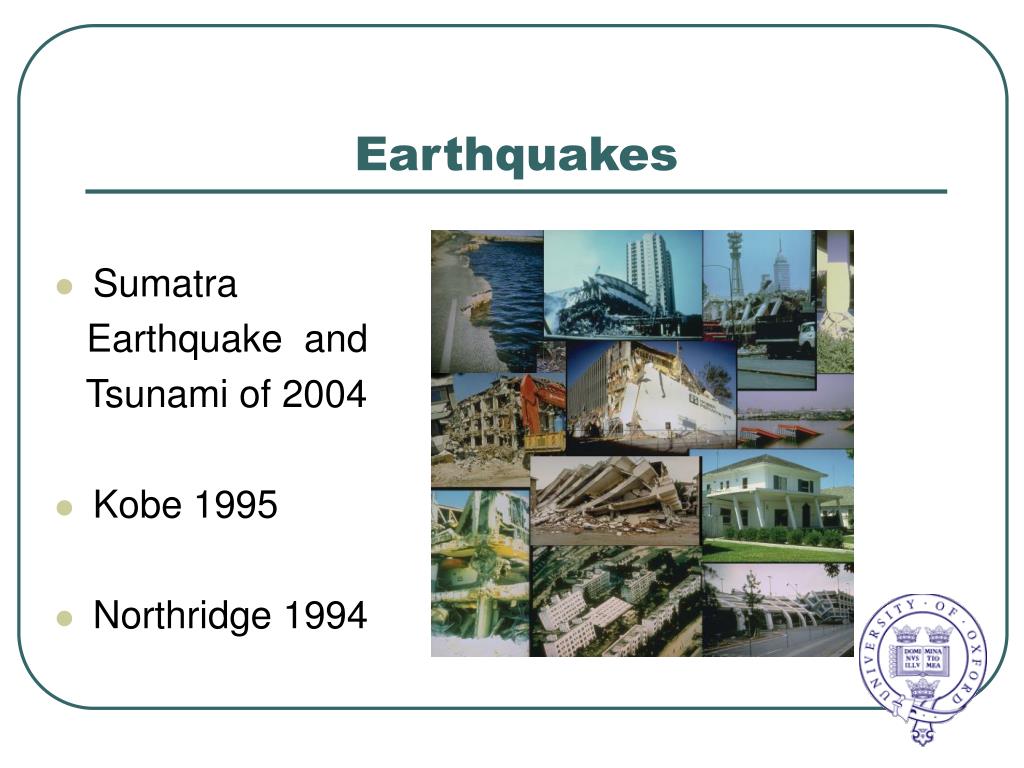 Earthquakes

- Sumatra Earthquake and Tsunami of 2004
- Kobe 1995
- Northridge 1994

UNIVERSITY · OF · OXFORD
DOMI NVS ILLV MINA TIO MEA